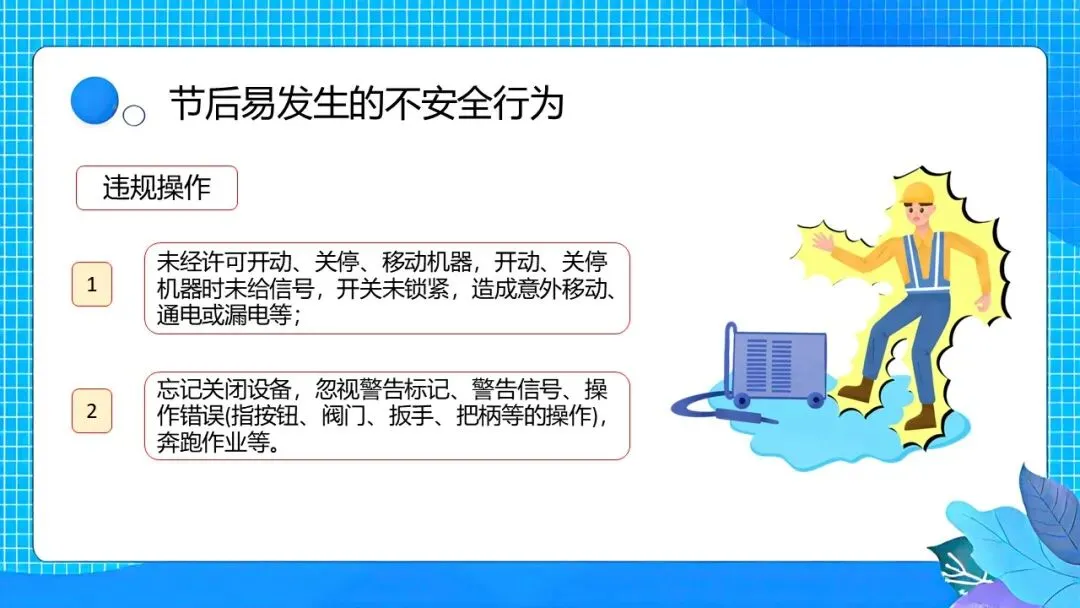 节后易发生的不安全行为

违规操作

1

未经许可开动、关停、移动机器，开动、关停机器时未给信号，开关未锁紧，造成意外移动、通电或漏电等；

2

忘记关闭设备，忽视警告标记、警告信号、操作错误(指按钮、阀门、扳手、把柄等的操作)，奔跑作业等。